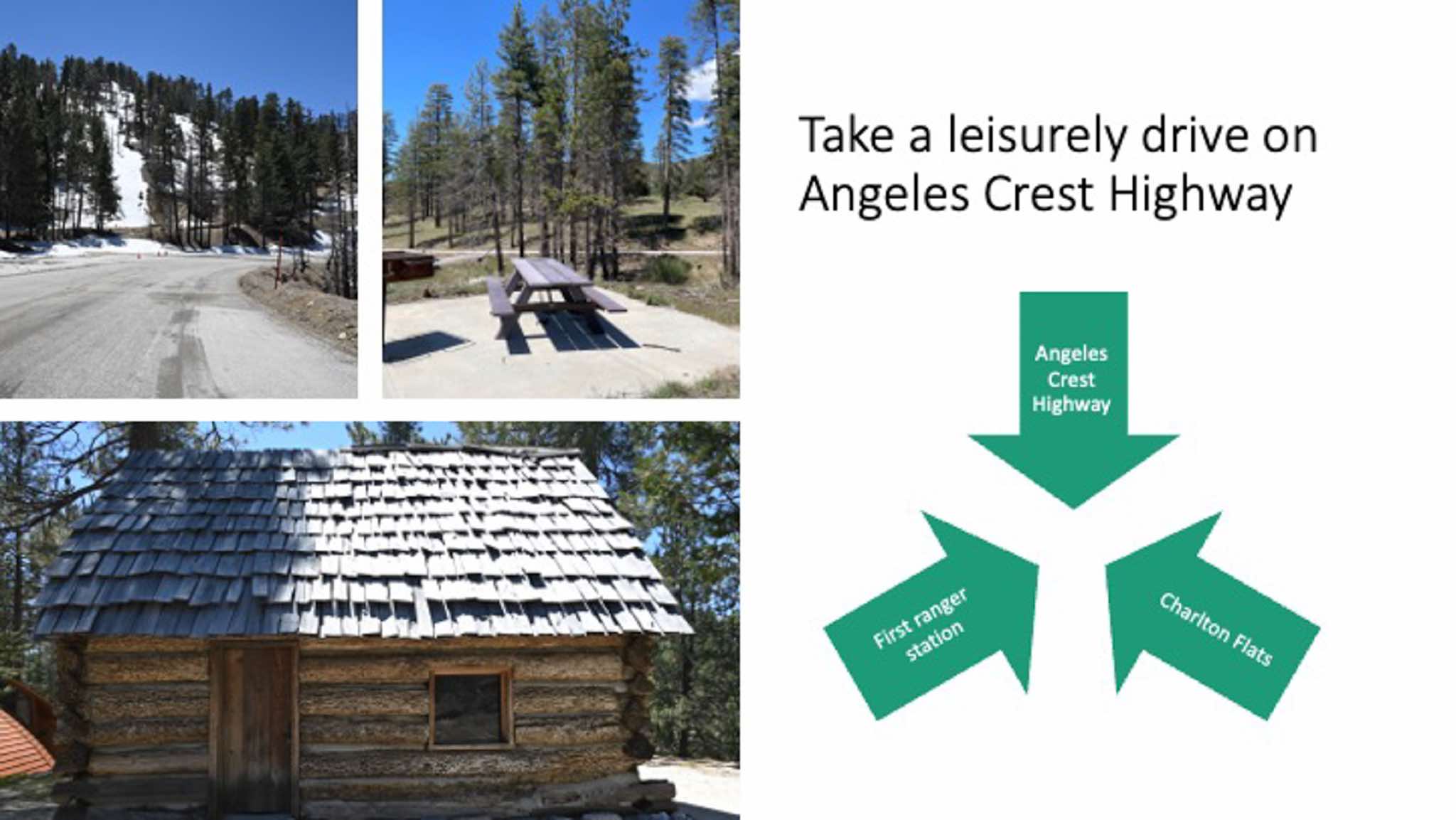 Take a leisurely drive on Angeles Crest Highway

Angeles Crest Highway

First ranger station

Charlton Flats